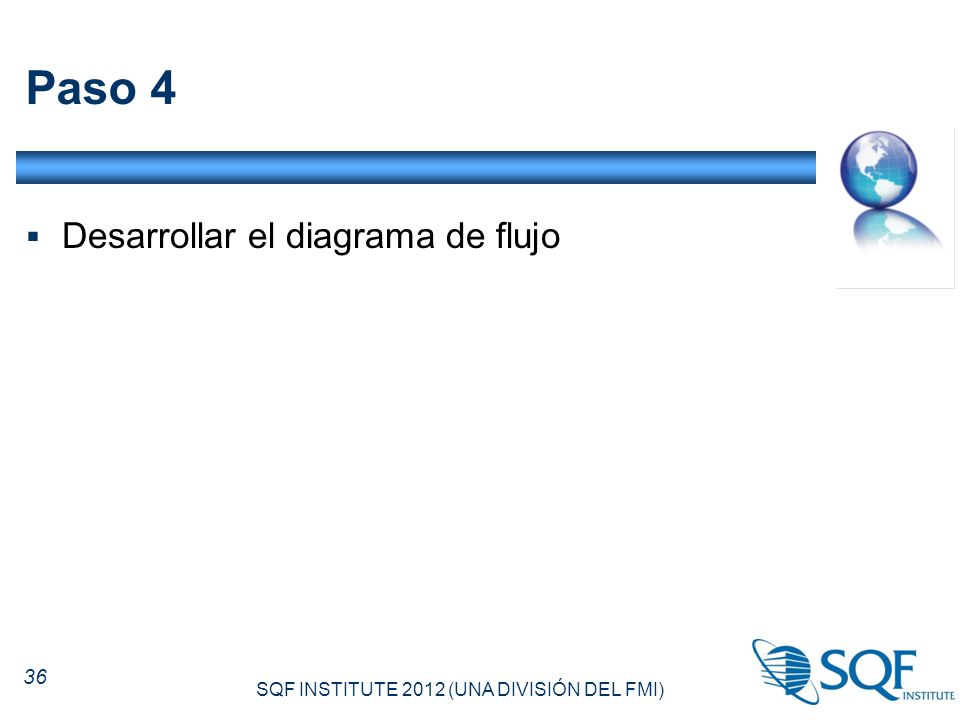 Paso 4

▪ Desarrollar el diagrama de flujo

36

SQF INSTITUTE 2012 (UNA DIVISIÓN DEL FMI)

SQF INSTITUTE